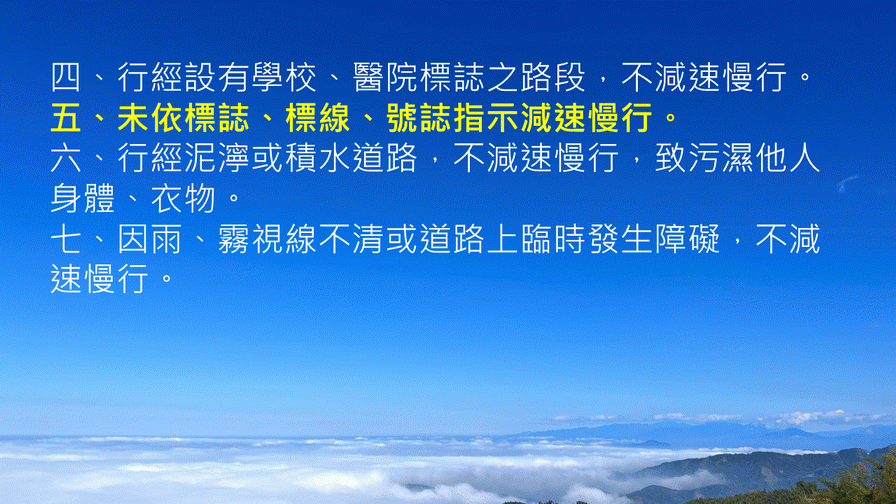 四、行經設有學校、醫院標誌之路段，不減速慢行。
五、未依標誌、標線、號誌指示減速慢行。
六、行經泥濘或積水道路，不減速慢行，致污濕他人身體、衣物。
七、因雨、霧視線不清或道路上臨時發生障礙，不減速慢行。